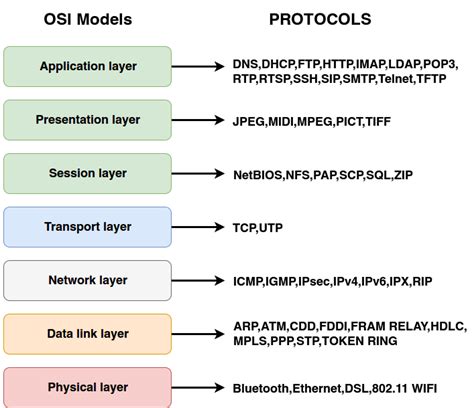 OSI Models

PROTOCOLS

Application layer

DNS,DHCP,FTP,HTTP,IMAP,LDAP,POP3, RTP,RTSP,SSH,SIP,SMTP,Telnet,TFTP

Presentation layer

JPEG,MIDI,MPEG,PICT,TIFF

Session layer

NetBIOS,NFS,PAP,SCP,SQL,ZIP

Transport layer

TCP,UTP

Network layer

ICMP,IGMP,IPsec,IPv4,IPv6,IPX,RIP

Data link layer

ARP,ATM,CDD,FDDI,FRAM RELAY,HDLC, MPLS,PPP,STP,TOKEN RING

Physical layer

Bluetooth,Ethernet,DSL,802.11 WIFI